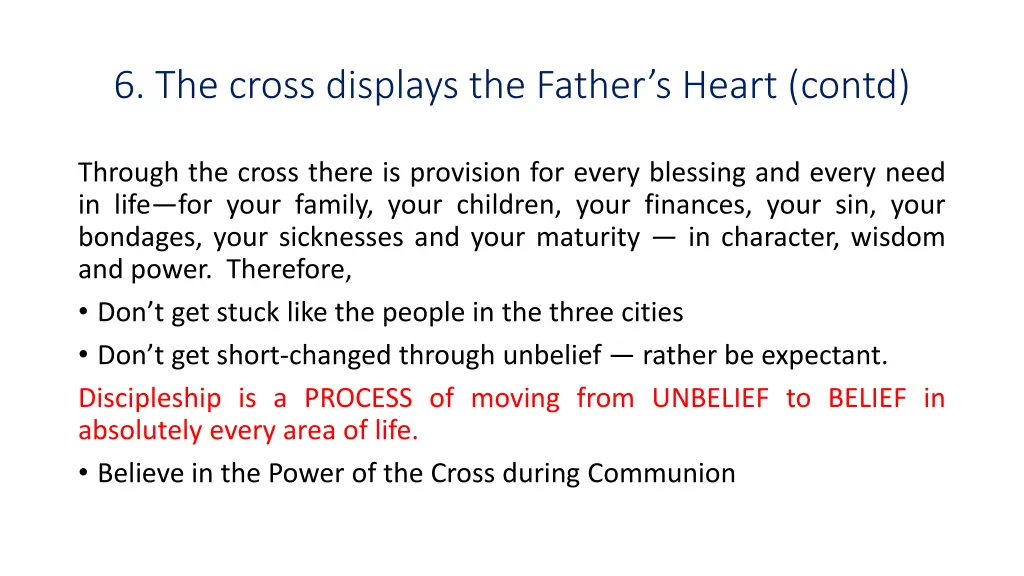 6. The cross displays the Father’s Heart (contd)

Through the cross there is provision for every blessing and every need in life—for your family, your children, your finances, your sin, your bondages, your sicknesses and your maturity — in character, wisdom and power. Therefore,

• Don’t get stuck like the people in the three cities
• Don’t get short-changed through unbelief — rather be expectant.

Discipleship is a PROCESS of moving from UNBELIEF to BELIEF in absolutely every area of life.

• Believe in the Power of the Cross during Communion